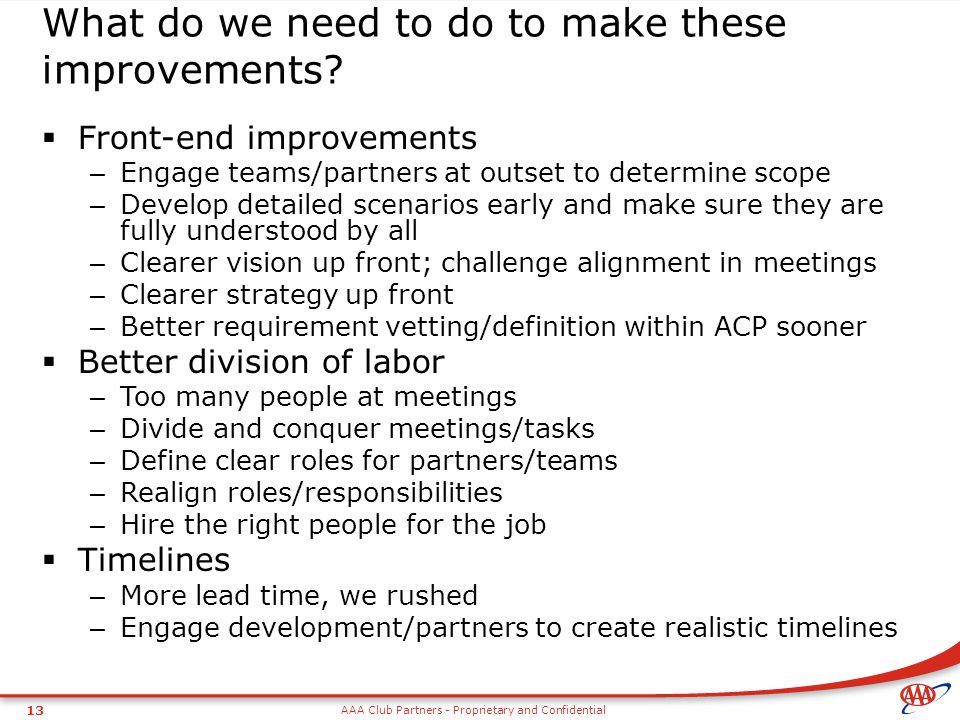 What do we need to do to make these improvements?

▪ Front-end improvements
– Engage teams/partners at outset to determine scope
– Develop detailed scenarios early and make sure they are fully understood by all
– Clearer vision up front; challenge alignment in meetings
– Clearer strategy up front
– Better requirement vetting/definition within ACP sooner

▪ Better division of labor
– Too many people at meetings
– Divide and conquer meetings/tasks
– Define clear roles for partners/teams
– Realign roles/responsibilities
– Hire the right people for the job

▪ Timelines
– More lead time, we rushed
– Engage development/partners to create realistic timelines

13

AAA Club Partners - Proprietary and Confidential

AAA